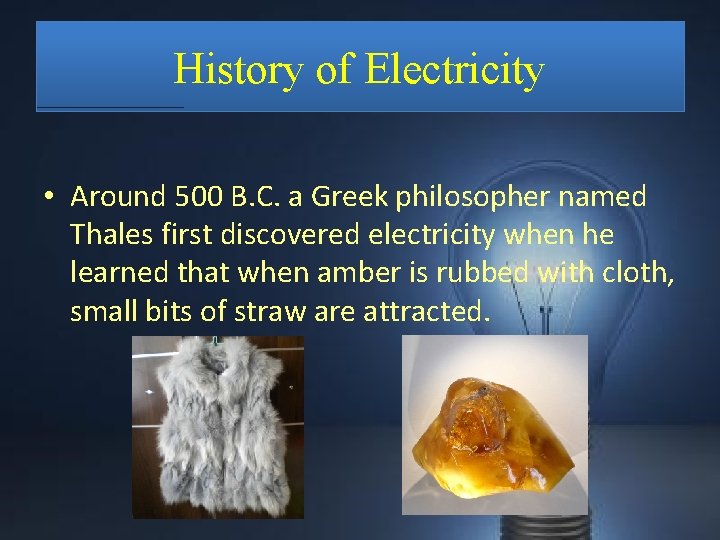 History of Electricity

• Around 500 B.C. a Greek philosopher named Thales first discovered electricity when he learned that when amber is rubbed with cloth, small bits of straw are attracted.